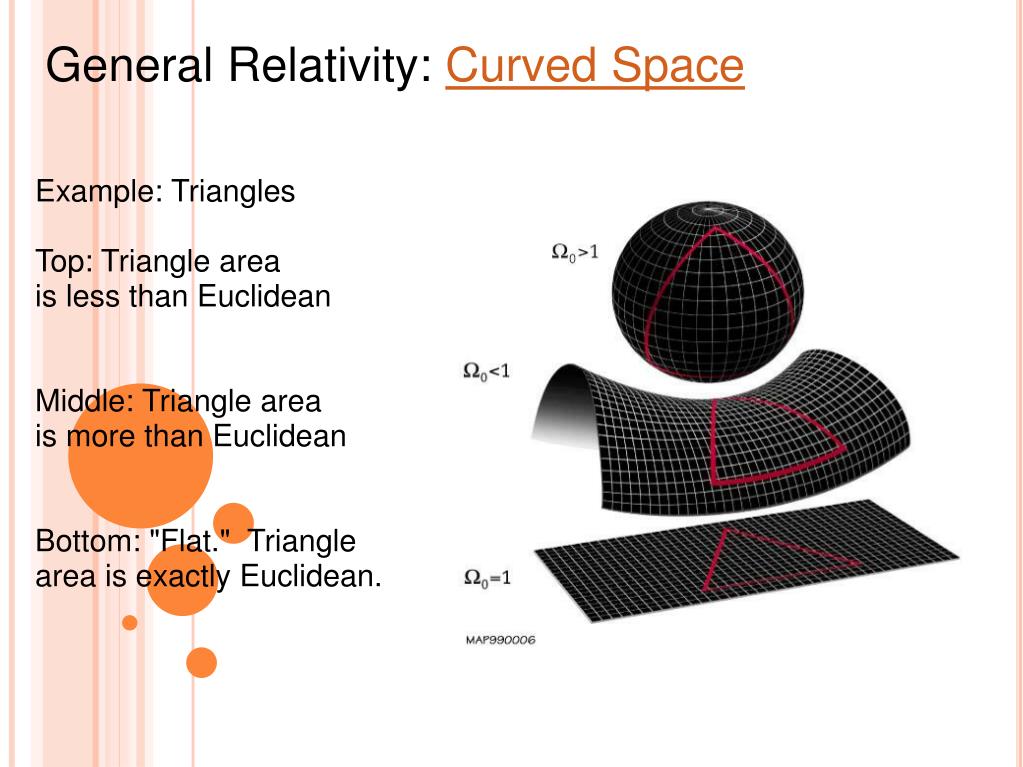 General Relativity: Curved Space

Example: Triangles

Top: Triangle area is less than Euclidean

Middle: Triangle area is more than Euclidean

Bottom: "Flat." Triangle area is exactly Euclidean.

$\Omega_0>1$

$\Omega_0<1$

$\Omega_0=1$

MAP990006